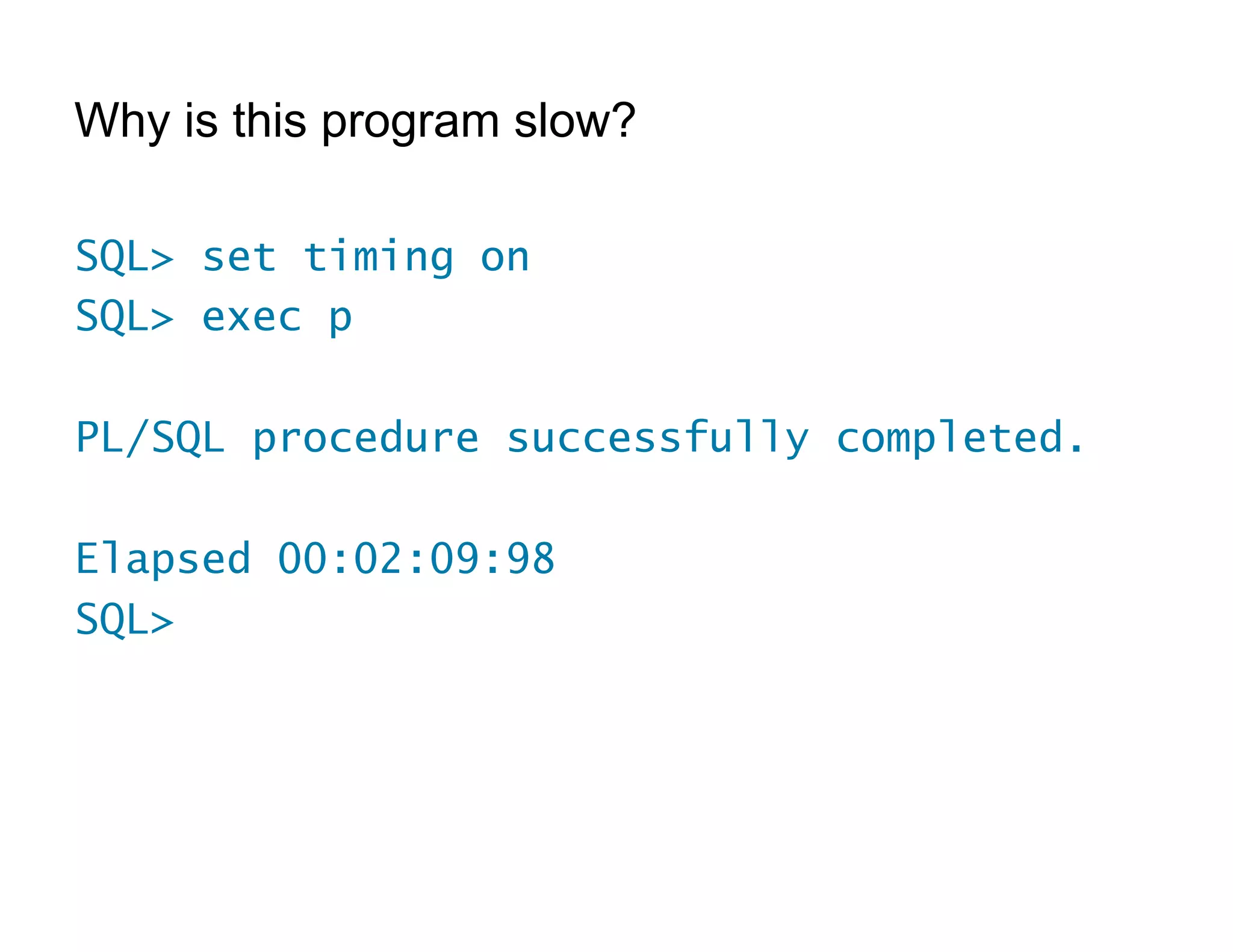 Why is this program slow?

SQL> set timing on
SQL> exec p

PL/SQL procedure successfully completed.

Elapsed 00:02:09:98
SQL>